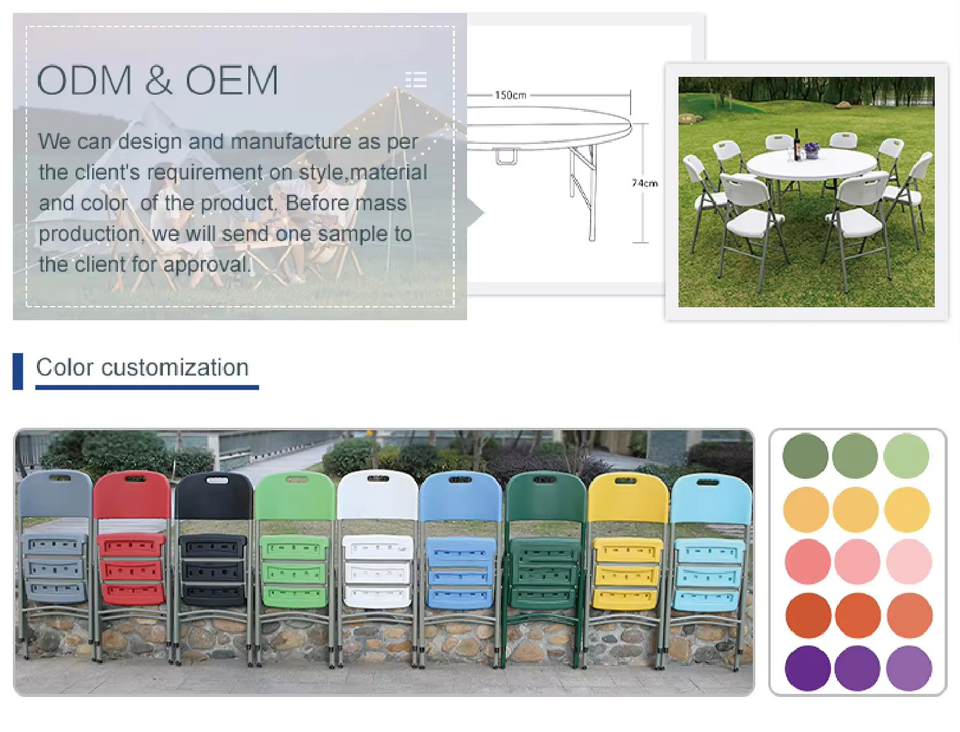 ODM & OEM

We can design and manufacture as per the client's requirement on style,material and color of the product. Before mass production, we will send one sample to the client for approval.

150cm

74cm

Color customization